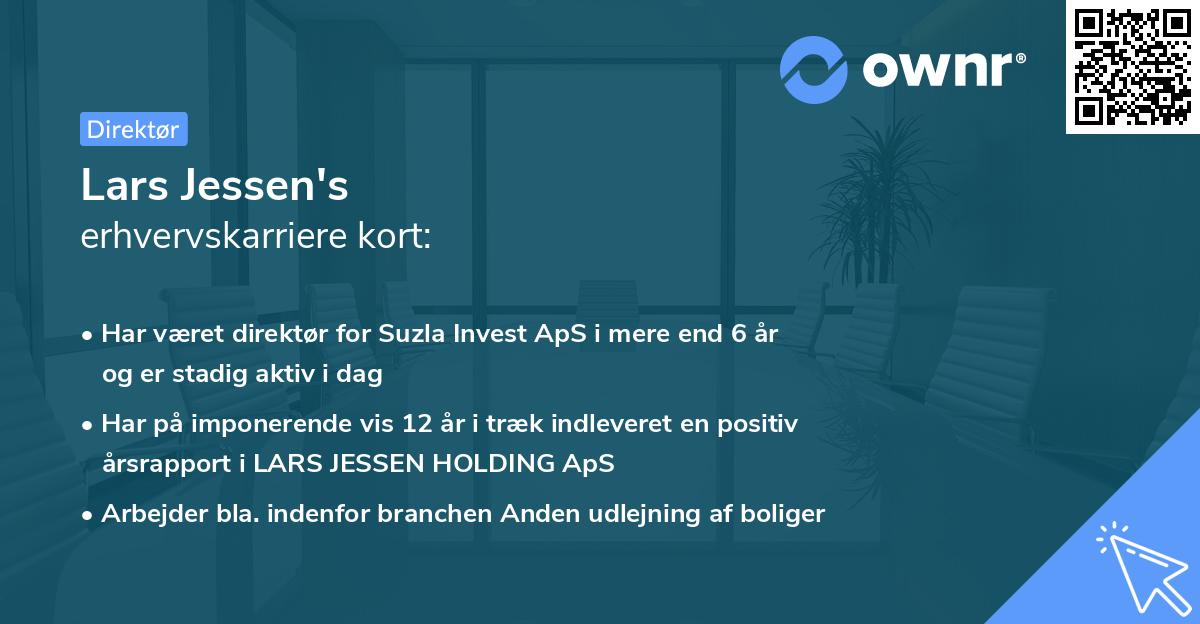 ownr®

Direktør

Lars Jessen's
erhvervskarriere kort:

• Har været direktør for Suzla Invest ApS i mere end 6 år og er stadig aktiv i dag

• Har på imponerende vis 12 år i træk indleveret en positiv årsrapport i LARS JESSEN HOLDING ApS

• Arbejder bla. indenfor branchen Anden udlejning af boliger